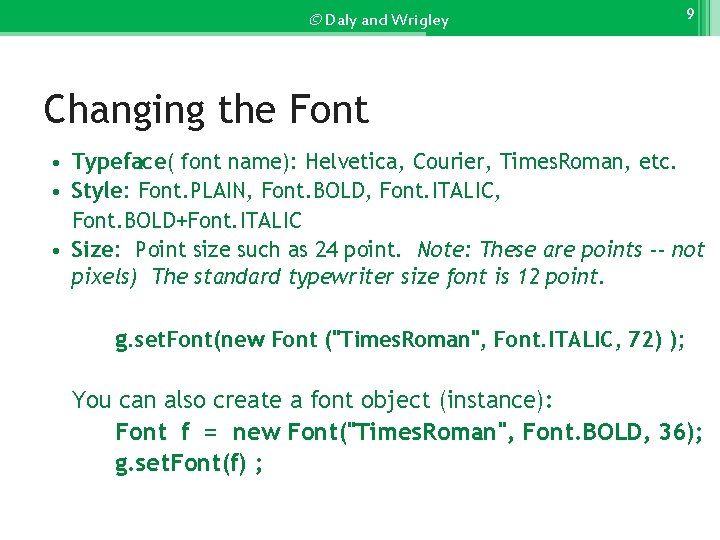 © Daly and Wrigley

9

Changing the Font

• Typeface( font name): Helvetica, Courier, TimesRoman, etc.
• Style: Font.PLAIN, Font.BOLD, Font.ITALIC, Font.BOLD+Font.ITALIC
• Size: Point size such as 24 point. Note: These are points -- not pixels) The standard typewriter size font is 12 point.

g.setFont(new Font ("TimesRoman", Font.ITALIC, 72) );

You can also create a font object (instance):
Font f = new Font("TimesRoman", Font.BOLD, 36);
g.setFont(f) ;